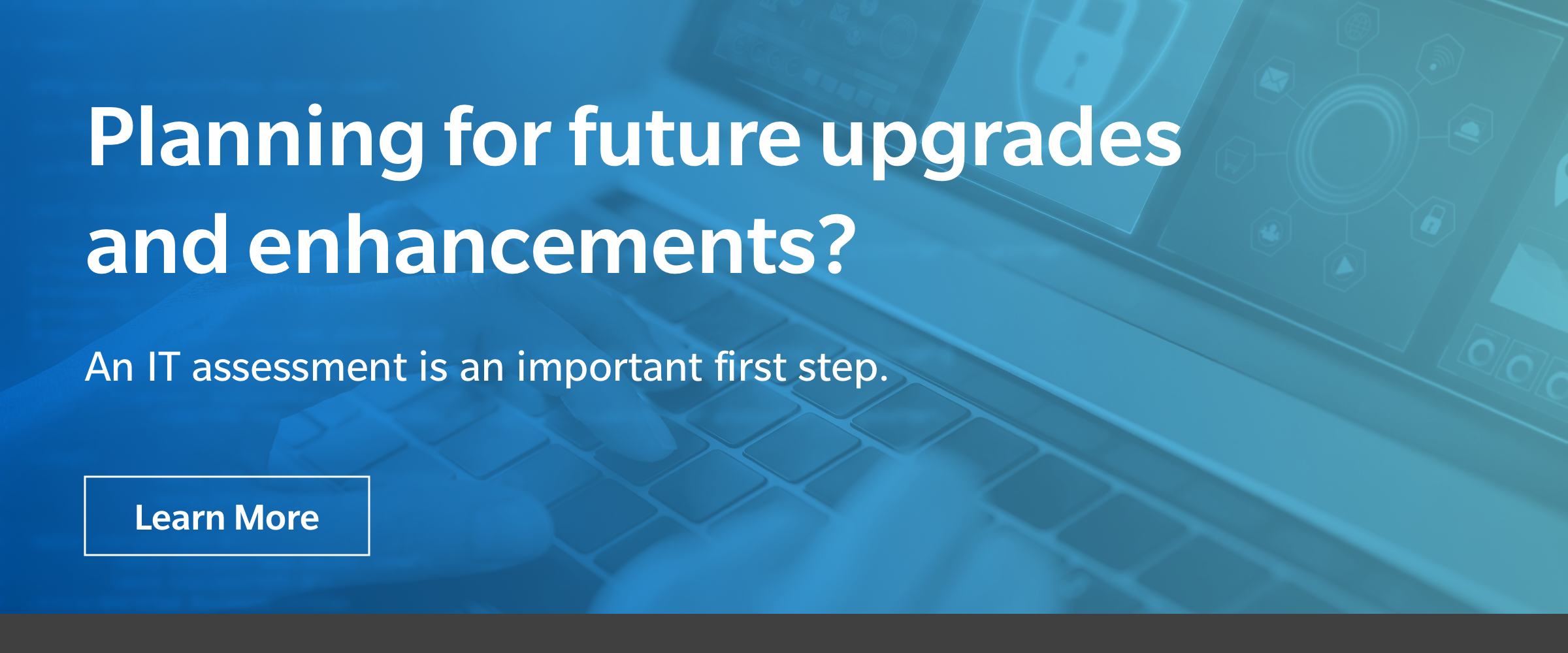 Planning for future upgrades and enhancements?

An IT assessment is an important first step.

Learn More